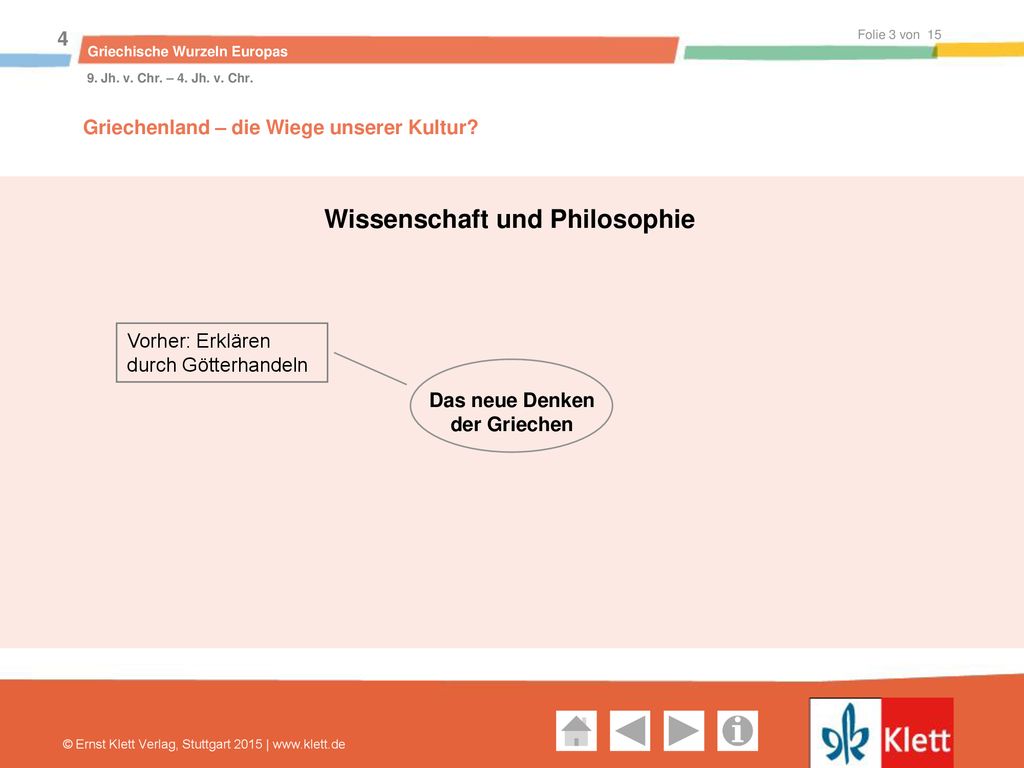 4

Griechische Wurzeln Europas

Folie 3 von 15

9. Jh. v. Chr. – 4. Jh. v. Chr.

Griechenland – die Wiege unserer Kultur?

Wissenschaft und Philosophie

Vorher: Erklären durch Götterhandeln

Das neue Denken der Griechen

© Ernst Klett Verlag, Stuttgart 2015 | www.klett.de

Klett